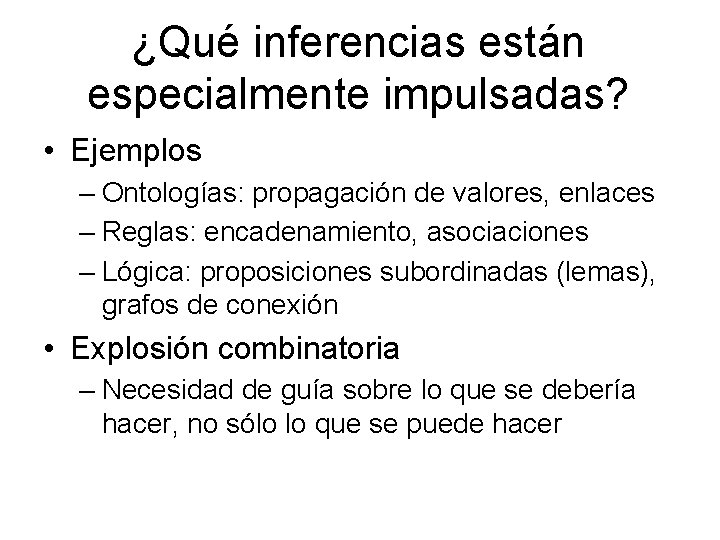 ¿Qué inferencias están especialmente impulsadas?

• Ejemplos
– Ontologías: propagación de valores, enlaces
– Reglas: encadenamiento, asociaciones
– Lógica: proposiciones subordinadas (lemas), grafos de conexión

• Explosión combinatoria
– Necesidad de guía sobre lo que se debería hacer, no sólo lo que se puede hacer